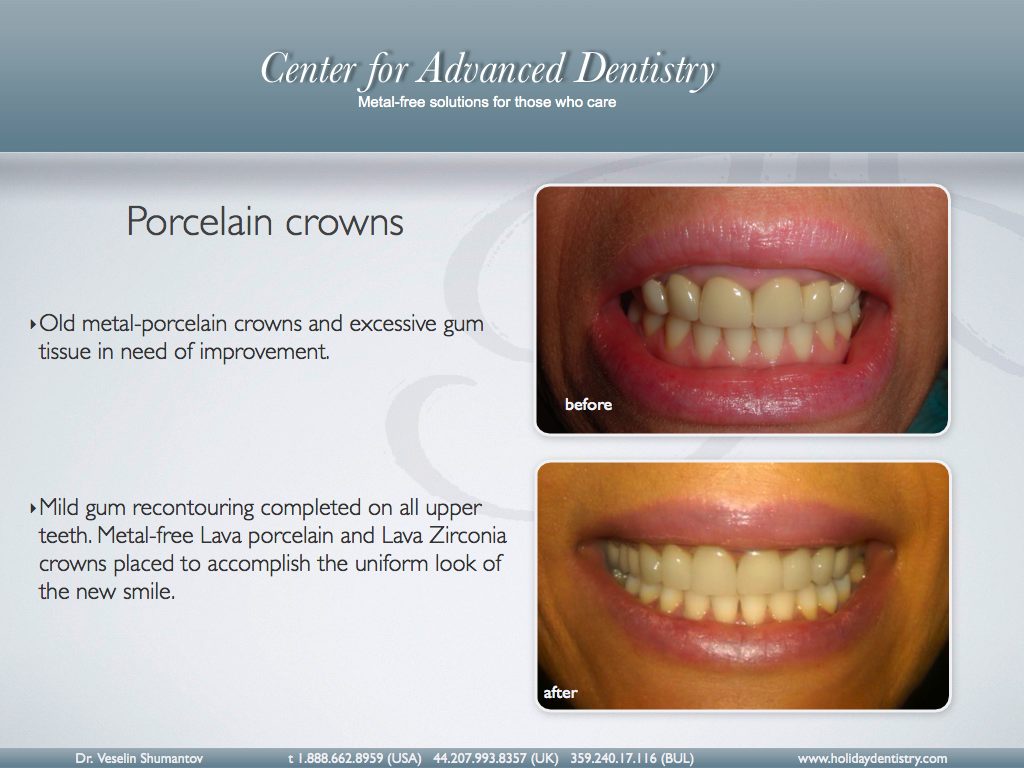 Center for Advanced Dentistry
Metal-free solutions for those who care

Porcelain crowns

‣Old metal-porcelain crowns and excessive gum tissue in need of improvement.

before

‣Mild gum recontouring completed on all upper teeth. Metal-free Lava porcelain and Lava Zirconia crowns placed to accomplish the uniform look of the new smile.

after

Dr. Veselin Shumantov t 1.888.662.8959 (USA) 44.207.993.8357 (UK) 359.240.17.116 (BUL) www.holidaydentistry.com